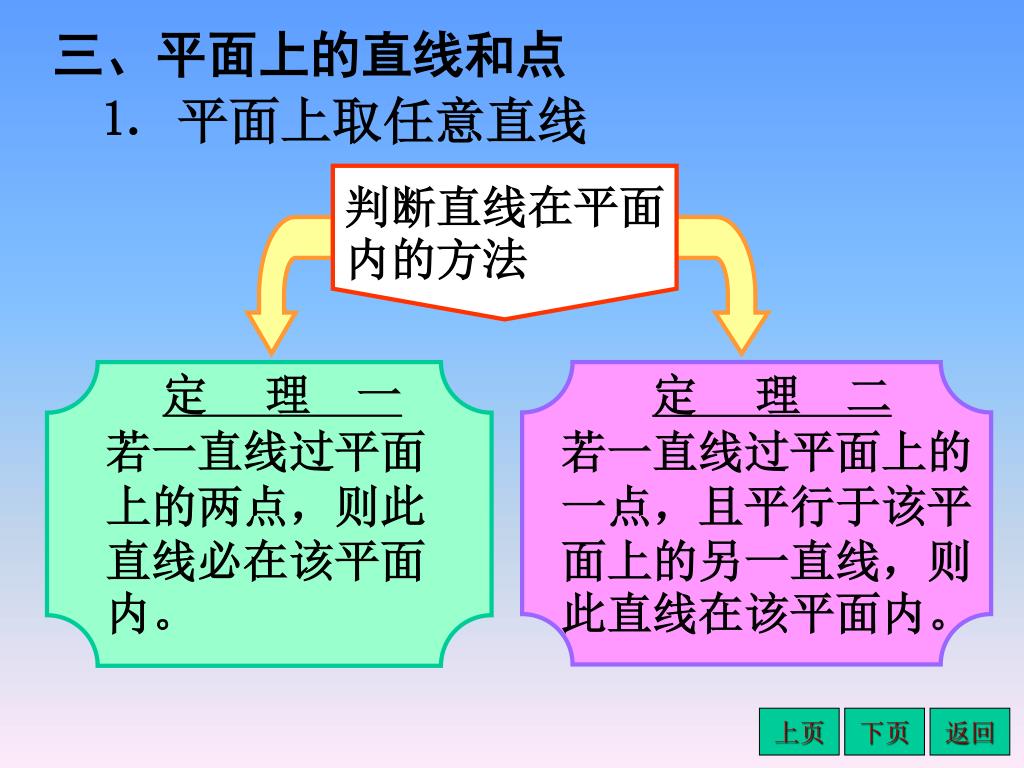 三、平面上的直线和点

1. 平面上取任意直线

判断直线在平面内的方法

定 理 一
若一直线过平面上的两点，则此直线必在该平面内。

定 理 二
若一直线过平面上的一点，且平行于该平面上的另一直线，则此直线在该平面内。

上页 下页 返回